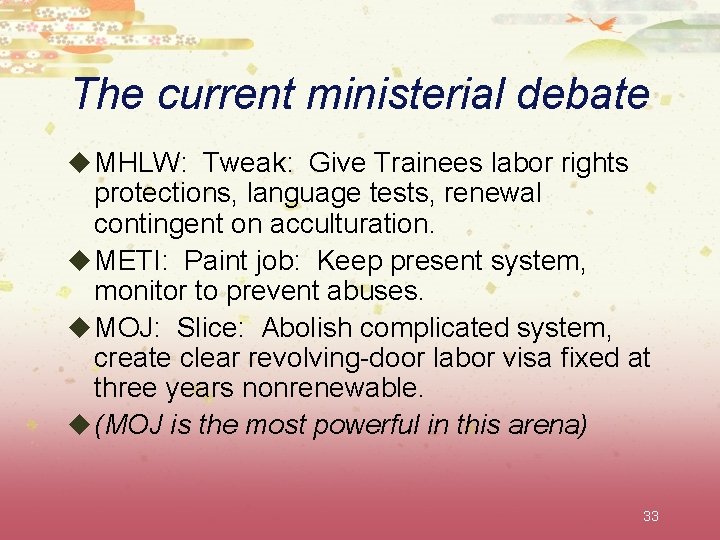 The current ministerial debate

◆MHLW: Tweak: Give Trainees labor rights protections, language tests, renewal contingent on acculturation.

◆METI: Paint job: Keep present system, monitor to prevent abuses.

◆MOJ: Slice: Abolish complicated system, create clear revolving-door labor visa fixed at three years nonrenewable.

◆(MOJ is the most powerful in this arena)

33